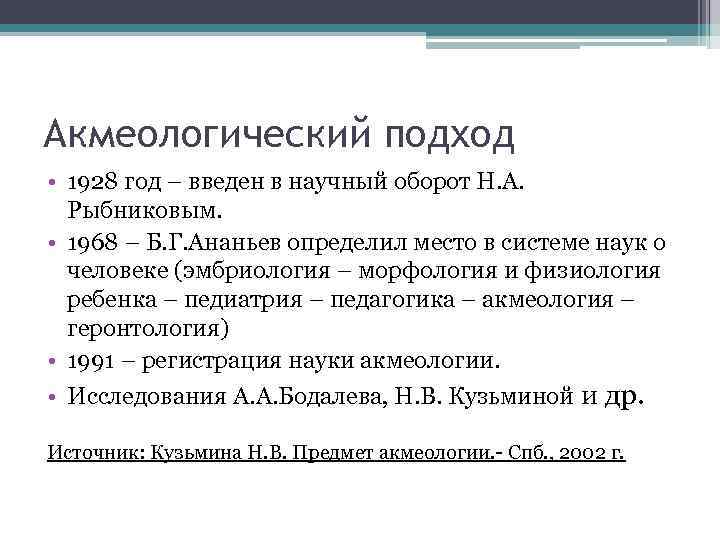 Акмеологический подход

• 1928 год – введен в научный оборот Н.А. Рыбниковым.
• 1968 – Б.Г.Ананьев определил место в системе наук о человеке (эмбриология – морфология и физиология ребенка – педиатрия – педагогика – акмеология – геронтология)
• 1991 – регистрация науки акмеологии.
• Исследования А.А.Бодалева, Н.В. Кузьминой и др.

Источник: Кузьмина Н.В. Предмет акмеологии.- Спб., 2002 г.